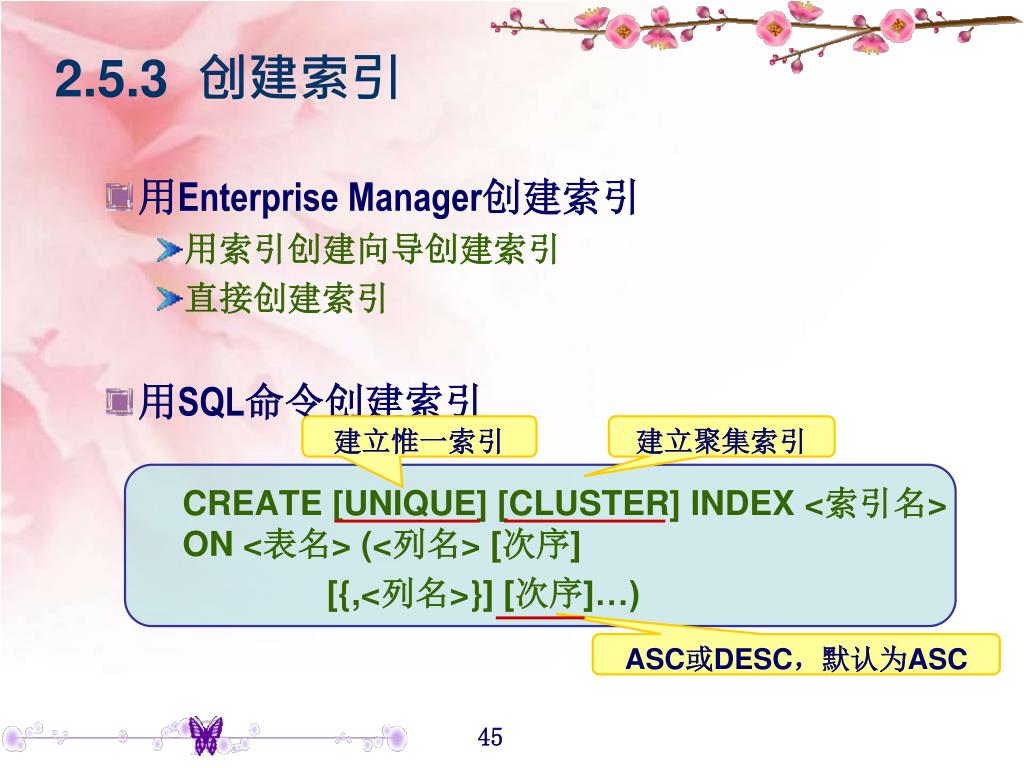 2.5.3 创建索引

用Enterprise Manager创建索引

用索引创建向导创建索引

直接创建索引

用SQL命令创建索引

建立惟一索引

建立聚集索引

CREATE [UNIQUE] [CLUSTER] INDEX <索引名>
ON <表名> (<列名> [次序]
[{,<列名>}] [次序]…)

ASC或DESC，默认为ASC

45